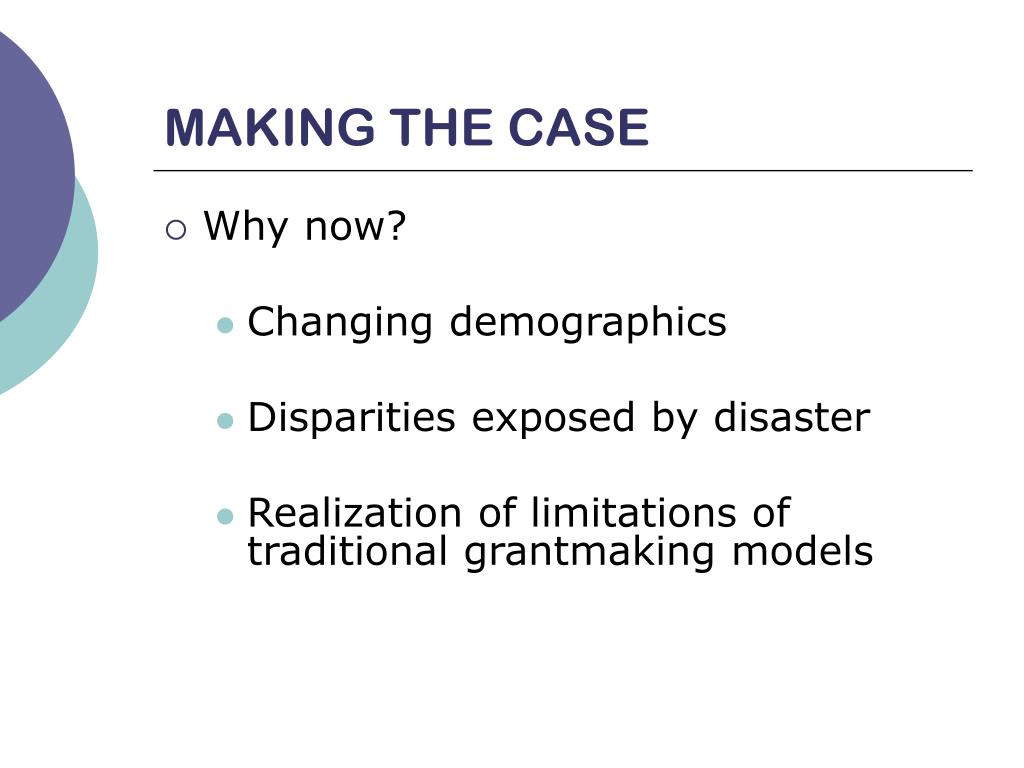 MAKING THE CASE

Why now?

Changing demographics

Disparities exposed by disaster

Realization of limitations of traditional grantmaking models